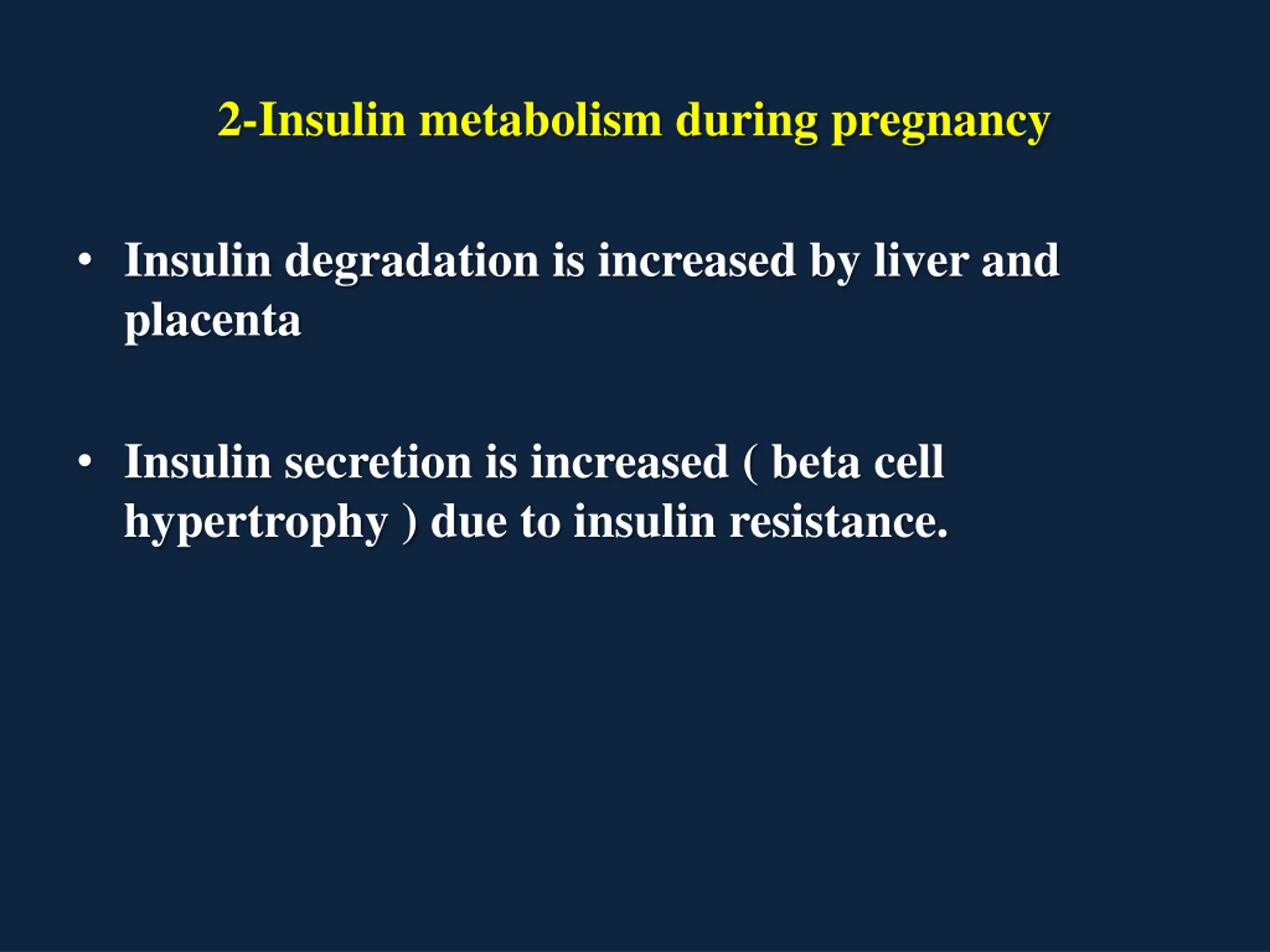 2-Insulin metabolism during pregnancy

• Insulin degradation is increased by liver and placenta

• Insulin secretion is increased ( beta cell hypertrophy ) due to insulin resistance.